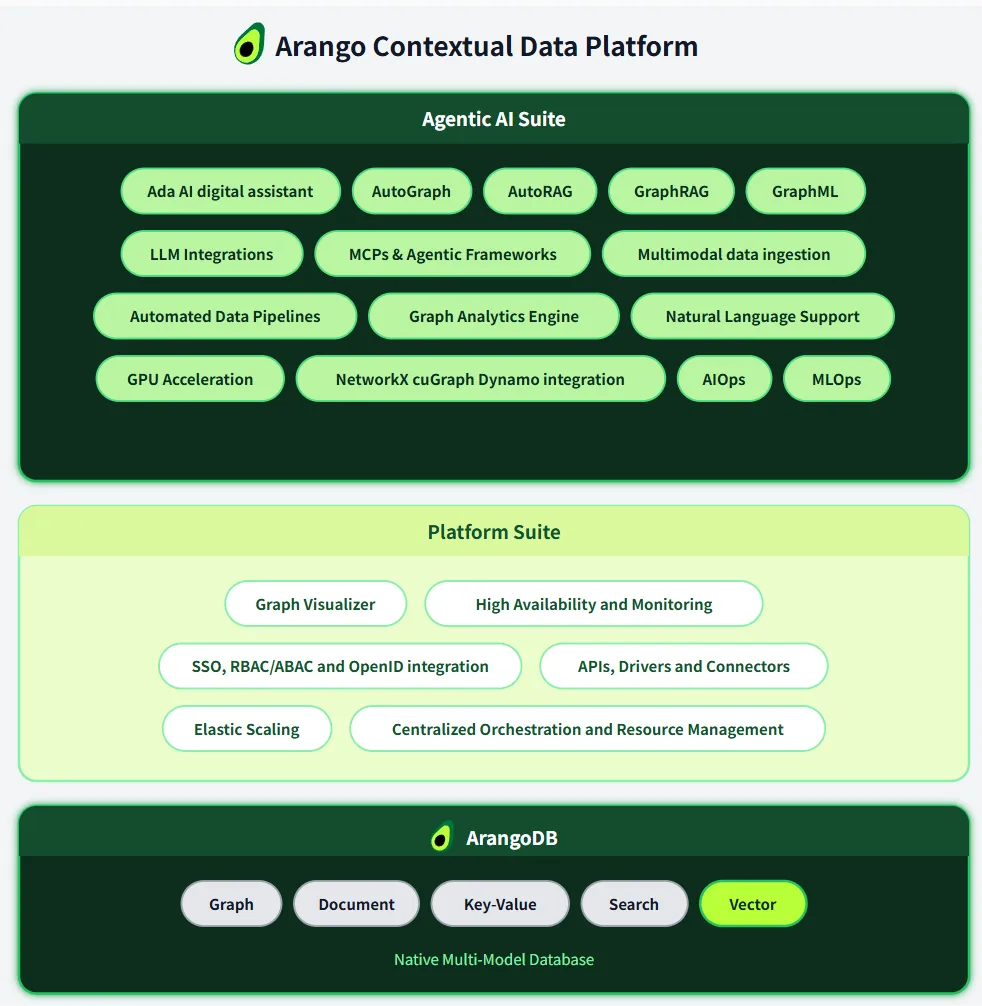 Arango Contextual Data Platform

Agentic AI Suite

Ada AI digital assistant
AutoGraph
AutoRAG
GraphRAG
GraphML
LLM Integrations
MCPs & Agentic Frameworks
Multimodal data ingestion
Automated Data Pipelines
Graph Analytics Engine
Natural Language Support
GPU Acceleration
NetworkX cuGraph Dynamo integration
AIOps
MLOps

Platform Suite

Graph Visualizer
High Availability and Monitoring
SSO, RBAC/ABAC and OpenID integration
APIs, Drivers and Connectors
Elastic Scaling
Centralized Orchestration and Resource Management

ArangoDB

Graph
Document
Key-Value
Search
Vector

Native Multi-Model Database